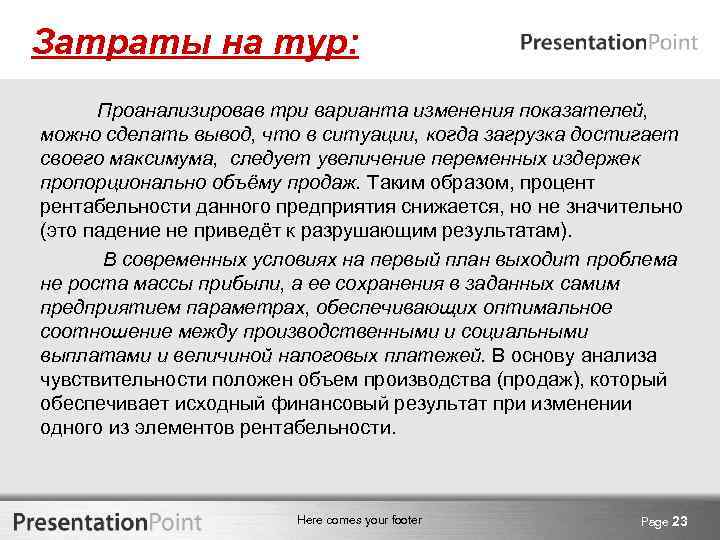 Затраты на тур:

PresentationPoint

Проанализировав три варианта изменения показателей, можно сделать вывод, что в ситуации, когда загрузка достигает своего максимума, следует увеличение переменных издержек пропорционально объёму продаж. Таким образом, процент рентабельности данного предприятия снижается, но не значительно (это падение не приведёт к разрушающим результатам).

В современных условиях на первый план выходит проблема не роста массы прибыли, а ее сохранения в заданных самим предприятием параметрах, обеспечивающих оптимальное соотношение между производственными и социальными выплатами и величиной налоговых платежей. В основу анализа чувствительности положен объем производства (продаж), который обеспечивает исходный финансовый результат при изменении одного из элементов рентабельности.

PresentationPoint

Here comes your footer

Page 23